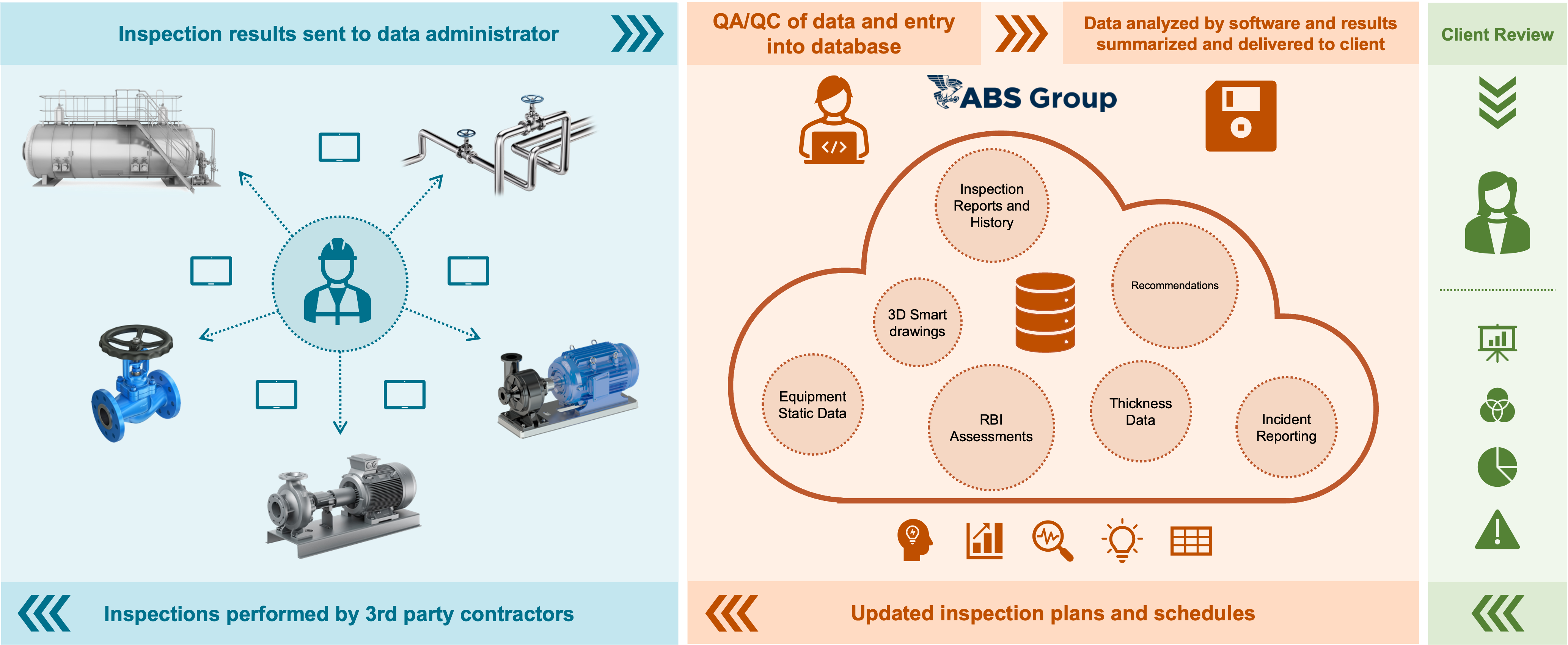 Inspection results sent to data administrator

QA/QC of data and entry into database

Data analyzed by software and results summarized and delivered to client

Client Review

ABS Group

Inspection Reports and History

Recommendations

3D Smart drawings

Equipment Static Data

RBI Assessments

Thickness Data

Incident Reporting

Inspections performed by 3rd party contractors

Updated inspection plans and schedules